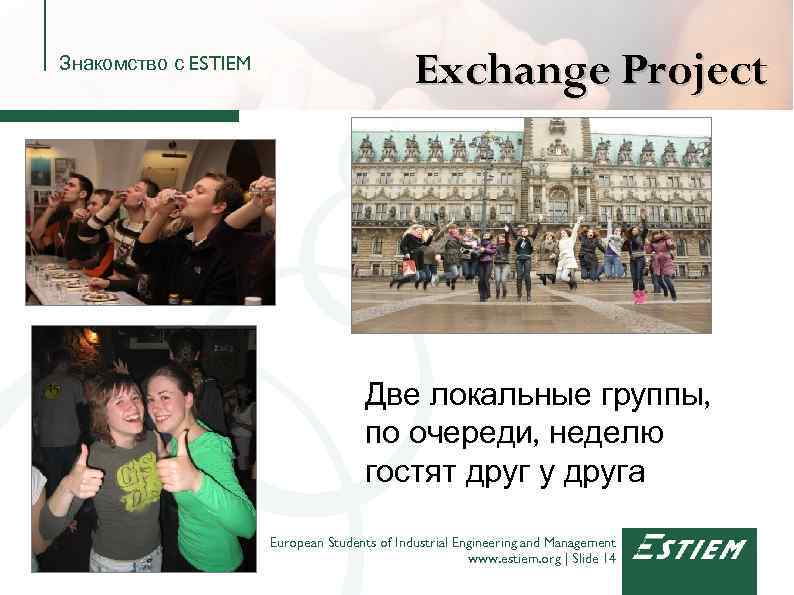 Знакомство с ESTIEM

Exchange Project

Две локальные группы, по очереди, неделю гостят друг у друга

European Students of Industrial Engineering and Management
www.estiem.org | Slide 14

ESTIEM